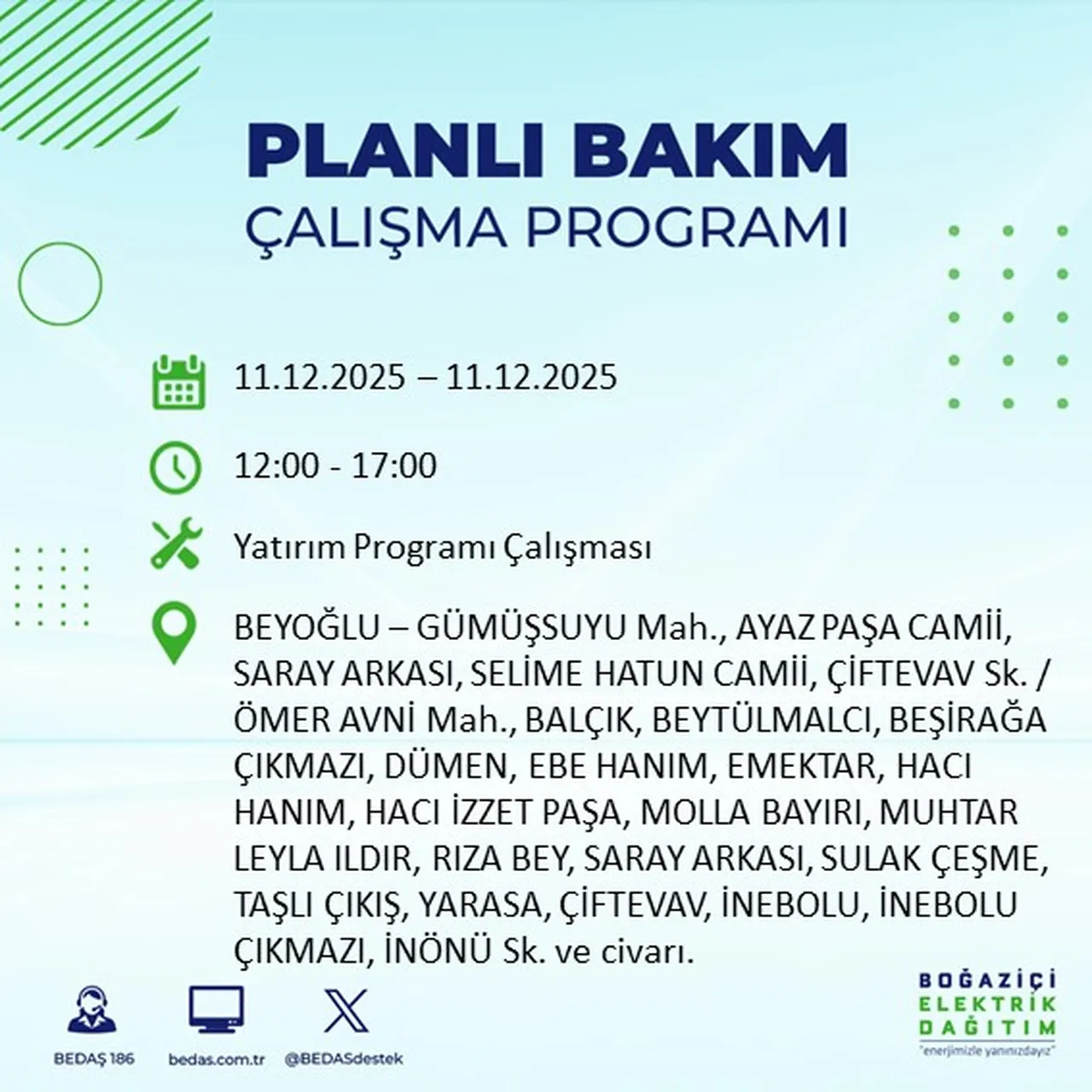 PLANLI BAKIM
ÇALIŞMA PROGRAMI

11.12.2025 – 11.12.2025

12:00 - 17:00

Yatırım Programı Çalışması

BEYOĞLU – GÜMÜŞSUYU Mah., AYAZ PAŞA CAMİİ, SARAY ARKASI, SELİME HATUN CAMİİ, ÇİFTEVAV Sk. / ÖMER AVNİ Mah., BALÇIK, BEYTÜLMALCI, BEŞİRAĞA ÇIKMAZI, DÜMEN, EBE HANIM, EMEKTAR, HACI HANIM, HACI İZZET PAŞA, MOLLA BAYIRI, MUHTAR LEYLA ILDIR, RIZA BEY, SARAY ARKASI, SULAK ÇEŞME, TAŞLI ÇIKIŞ, YARASA, ÇİFTEVAV, İNEBOLU, İNEBOLU ÇIKMAZI, İNÖNÜ Sk. ve civarı.

BEDAŞ 186
bedas.com.tr
@BEDASdestek

BOĞAZİÇİ ELEKTRİK DAĞITIM
"enerjimizle yanınızdayız"